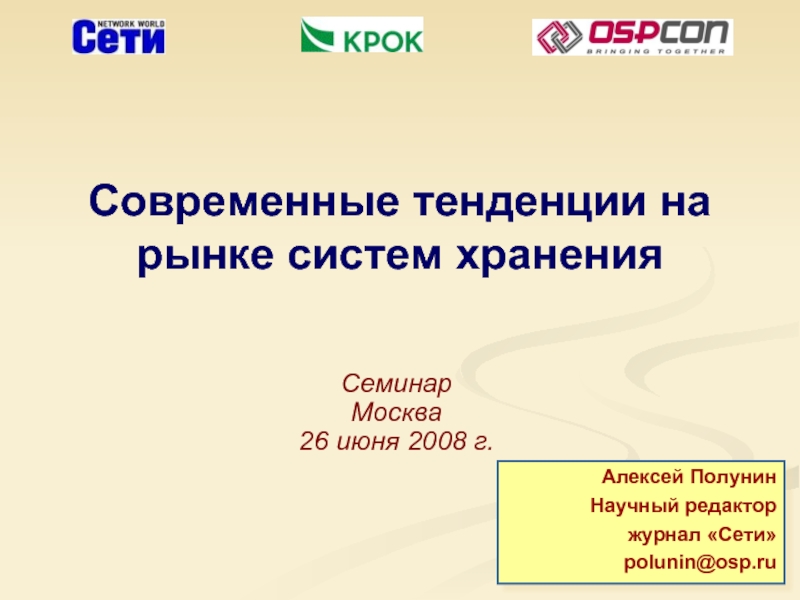 NETWORK WORLD
Сети

КРОК

OSPCON
BRINGING TOGETHER

Современные тенденции на рынке систем хранения

Семинар
Москва
26 июня 2008 г.

Алексей Полунин
Научный редактор
журнал «Сети»
polunin@osp.ru